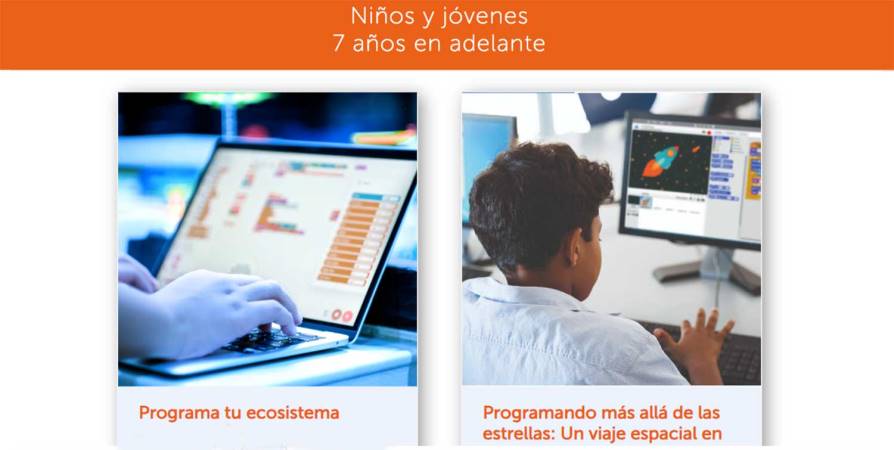 Niños y jóvenes
7 años en adelante

Programa tu ecosistema

Programando más allá de las estrellas: Un viaje espacial en